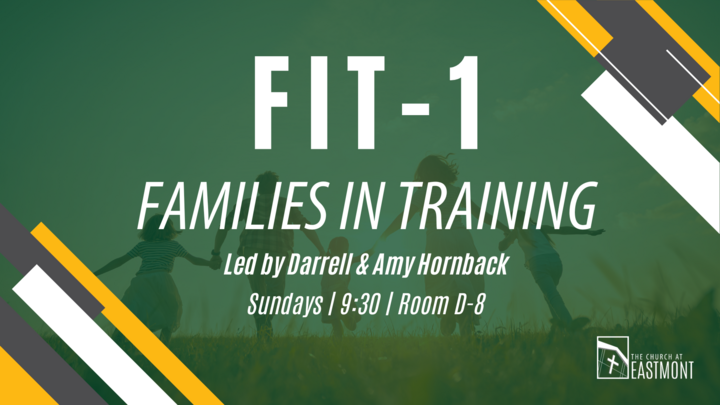 FIT-1

FAMILIES IN TRAINING

Led by Darrell & Amy Hornback

Sundays | 9:30 | Room D-8

THE CHURCH AT EASTMONT